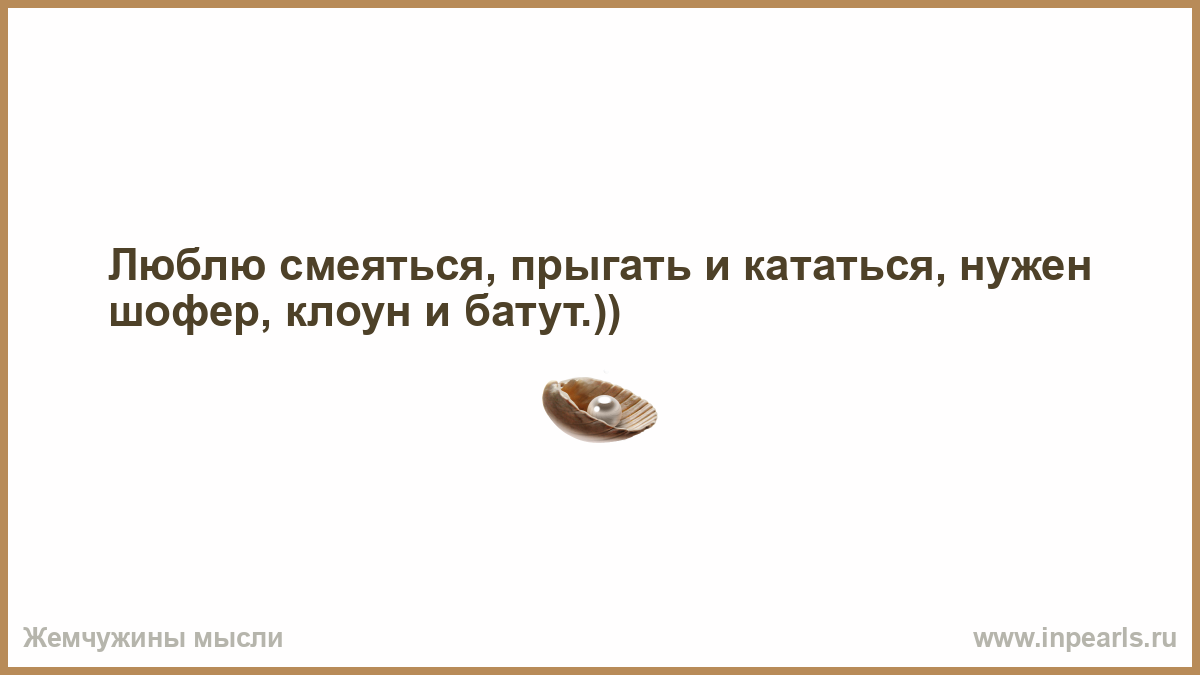 Люблю смеяться, прыгать и кататься, нужен шофер, клоун и батут.))

Жемчужины мысли

www.inpearls.ru